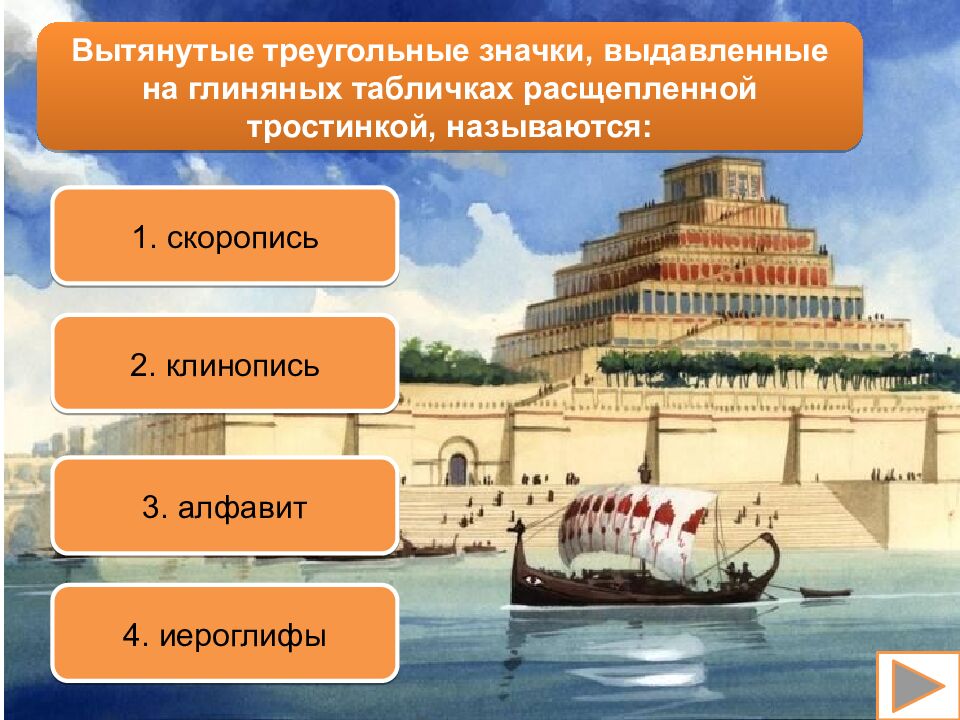 Вытянутые треугольные значки, выдавленные на глиняных табличках расщепленной тростинкой, называются:

1. скоропись

2. клинопись

3. алфавит

4. иероглифы